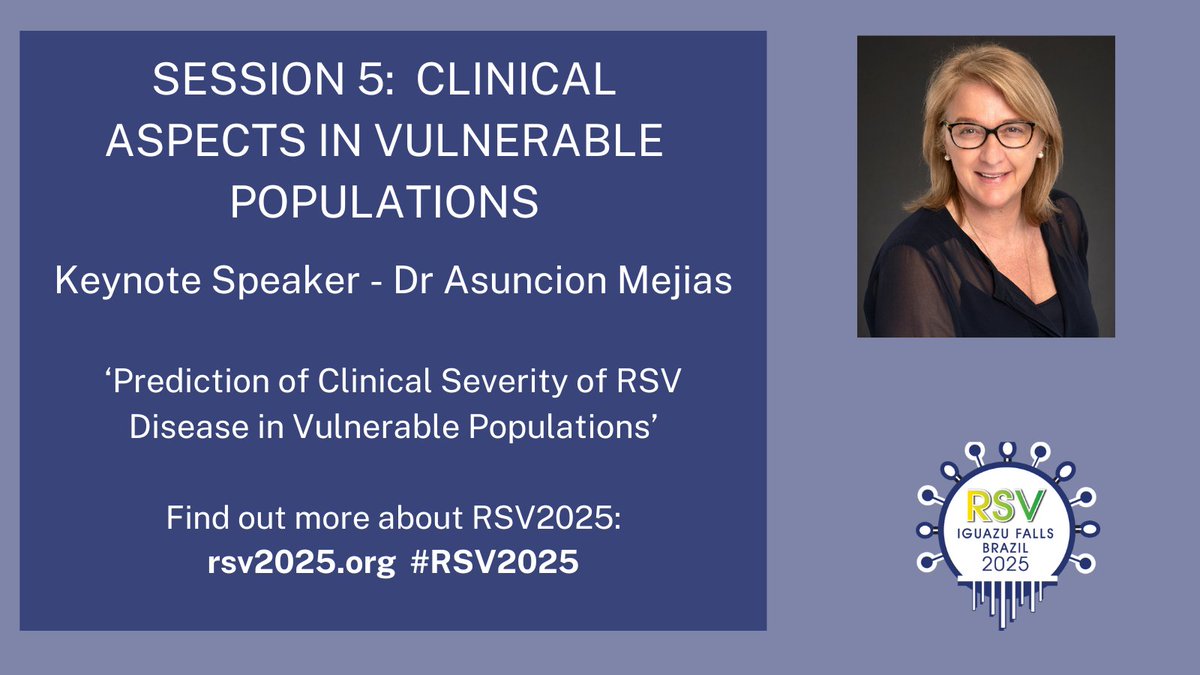 SESSION 5: CLINICAL ASPECTS IN VULNERABLE POPULATIONS

Keynote Speaker - Dr Asuncion Mejias

‘Prediction of Clinical Severity of RSV Disease in Vulnerable Populations’

Find out more about RSV2025:
rsv2025.org #RSV2025

RSV
IGUAZU FALLS
BRAZIL
2025